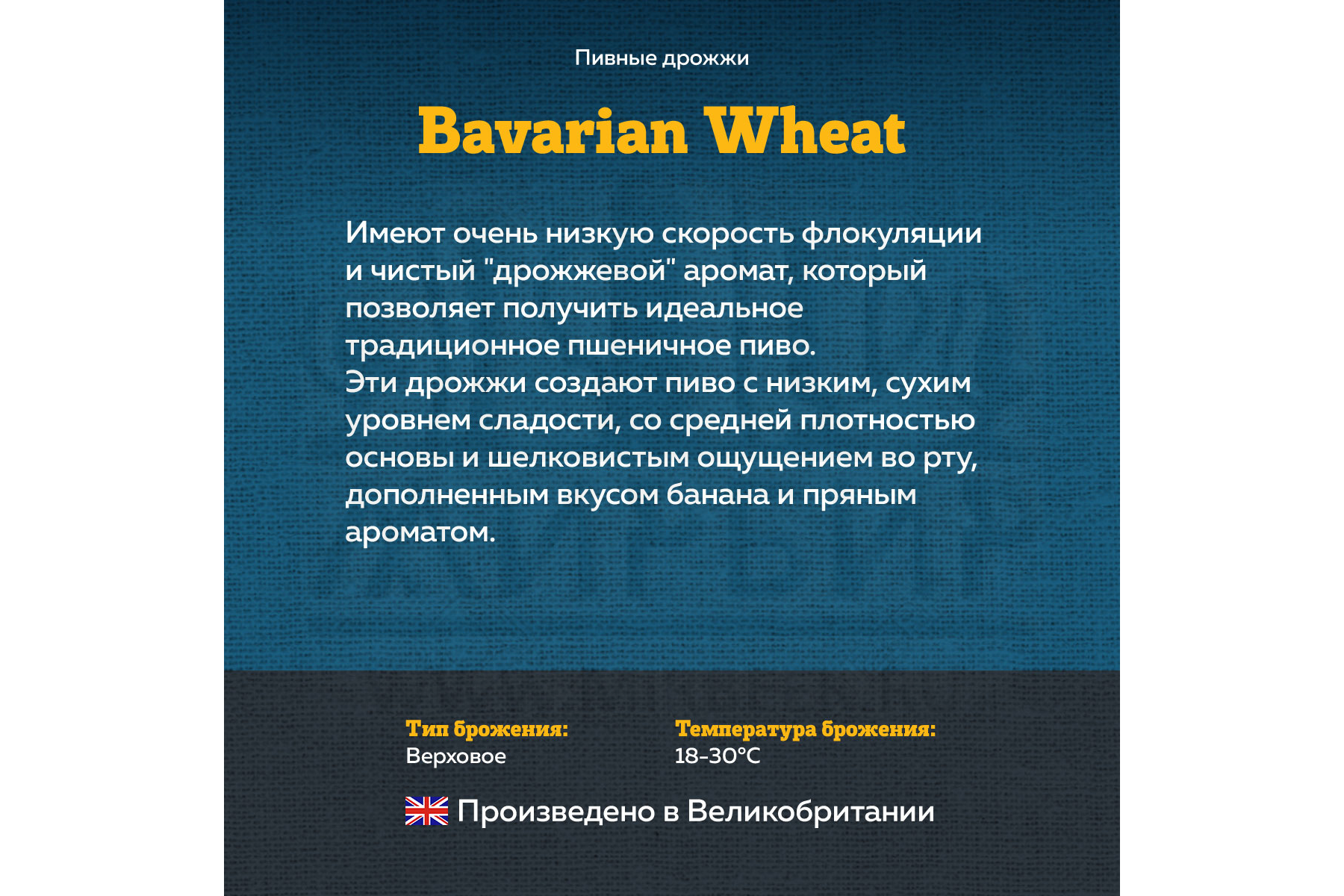 Пивные дрожжи

Bavarian Wheat

Имеют очень низкую скорость флокуляции и чистый "дрожжевой" аромат, который позволяет получить идеальное традиционное пшеничное пиво.
Эти дрожжи создают пиво с низким, сухим уровнем сладости, со средней плотностью основы и шелковистым ощущением во рту, дополненным вкусом банана и пряным ароматом.

Тип брожения:
Верховое

Температура брожения:
18-30°C

Произведено в Великобритании